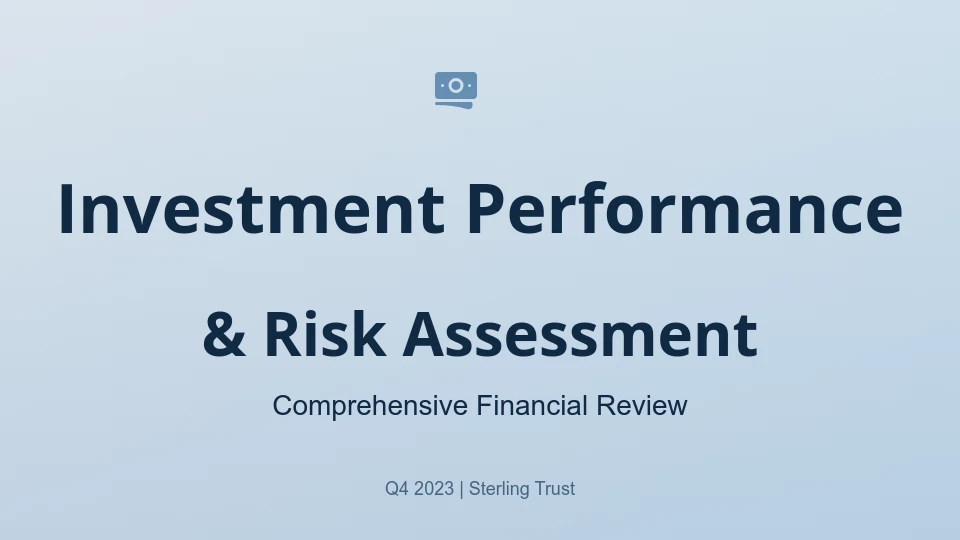 Investment Performance

& Risk Assessment

Comprehensive Financial Review

Q4 2023 | Sterling Trust